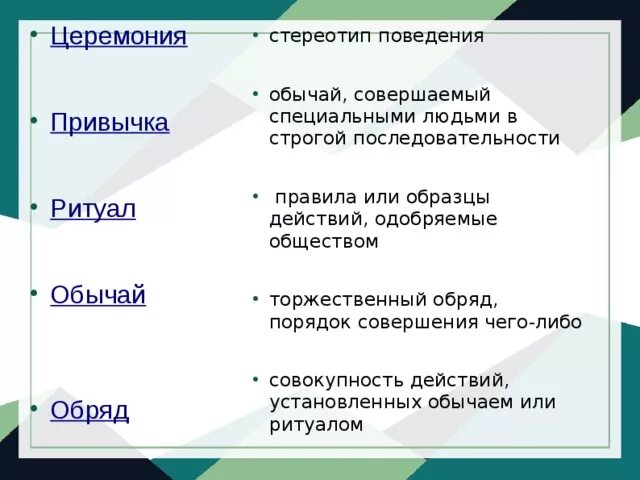 • Церемония

• Привычка

• Ритуал

• Обычай

• Обряд

• стереотип поведения

• обычай, совершаемый специальными людьми в строгой последовательности

• правила или образцы действий, одобряемые обществом

• торжественный обряд, порядок совершения чего-либо

• совокупность действий, установленных обычаем или ритуалом